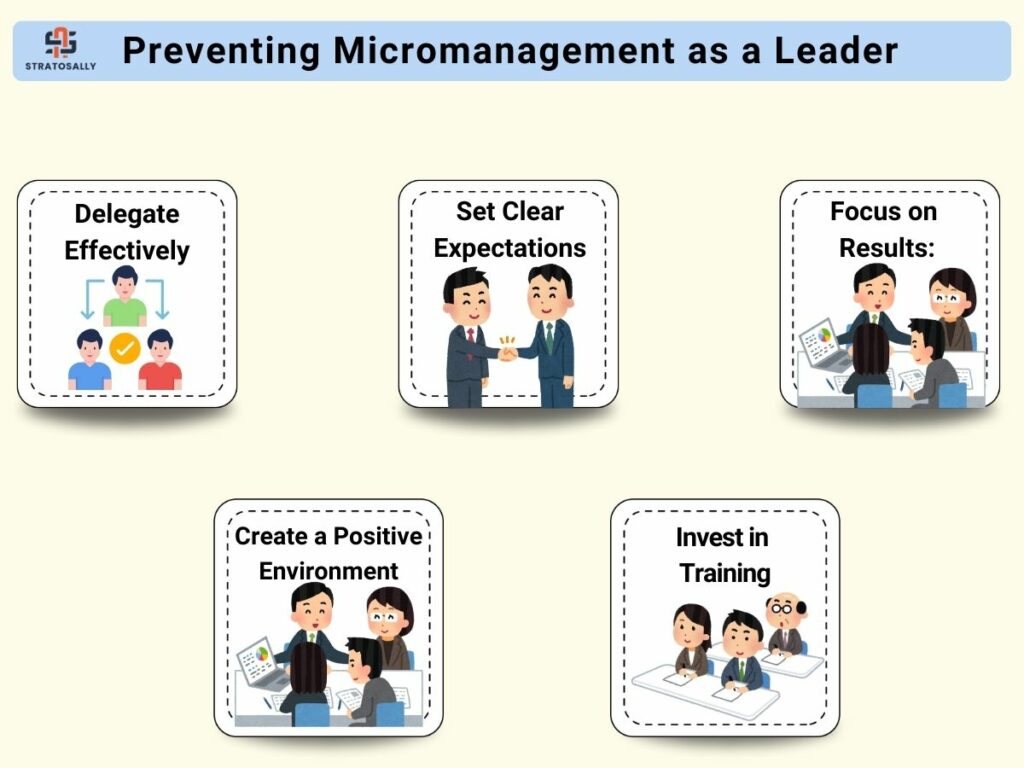 STRATOSALLY

Preventing Micromanagement as a Leader

Delegate Effectively

Set Clear Expectations

Focus on Results:

Create a Positive Environment

Invest in Training